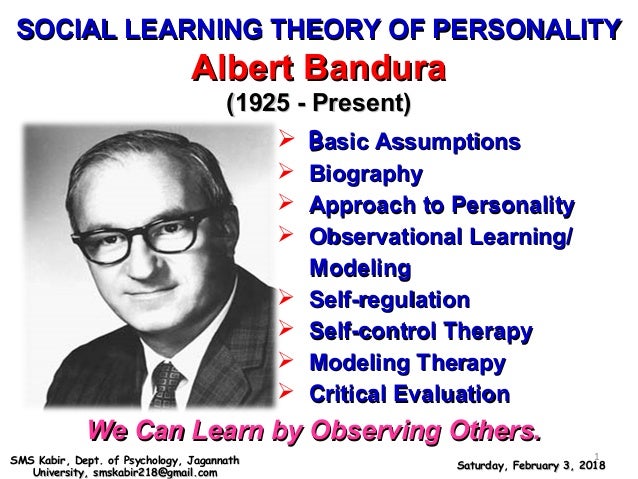 SOCIAL LEARNING THEORY OF PERSONALITY
Albert Bandura
(1925 - Present)

➢ Basic Assumptions
➢ Biography
➢ Approach to Personality
➢ Observational Learning/ Modeling
➢ Self-regulation
➢ Self-control Therapy
➢ Modeling Therapy
➢ Critical Evaluation

We Can Learn by Observing Others.

SMS Kabir, Dept. of Psychology, Jagannath University, smskabir218@gmail.com

1

Saturday, February 3, 2018